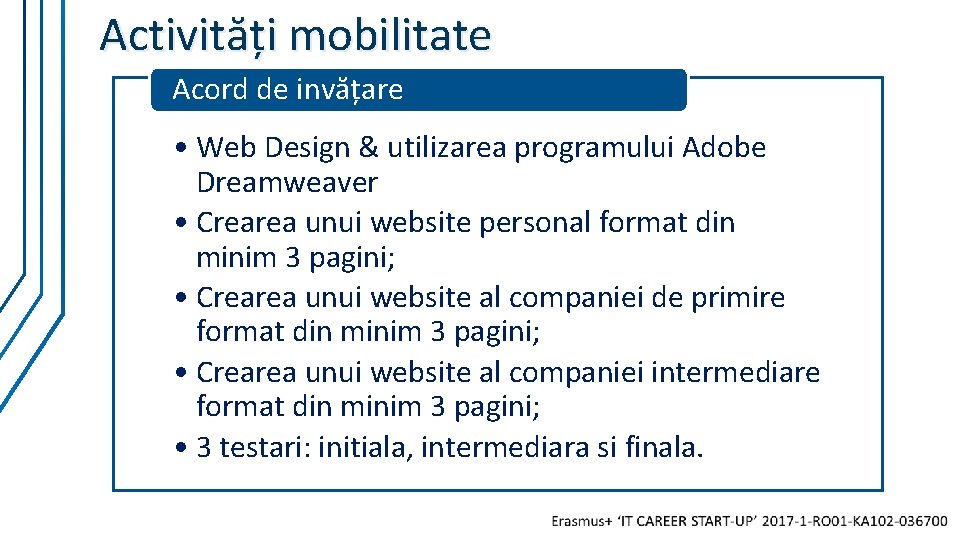 Activități mobilitate

Acord de invățare

• Web Design & utilizarea programului Adobe Dreamweaver
• Crearea unui website personal format din minim 3 pagini;
• Crearea unui website al companiei de primire format din minim 3 pagini;
• Crearea unui website al companiei intermediare format din minim 3 pagini;
• 3 testari: initiala, intermediara si finala.

Erasmus+ 'IT CAREER START-UP' 2017-1-RO01-KA102-036700